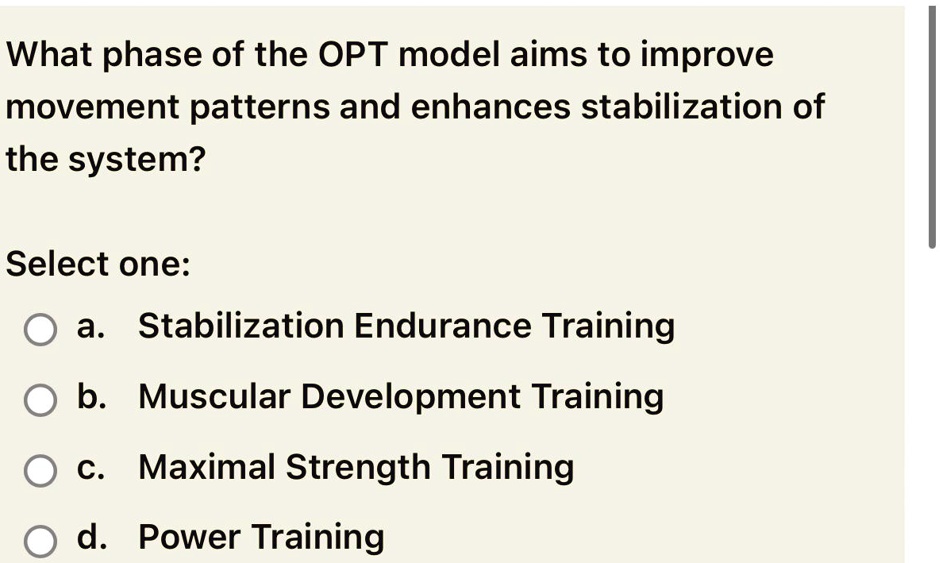 What phase of the OPT model aims to improve movement patterns and enhances stabilization of the system?

Select one:
a. Stabilization Endurance Training
b. Muscular Development Training
c. Maximal Strength Training
d. Power Training